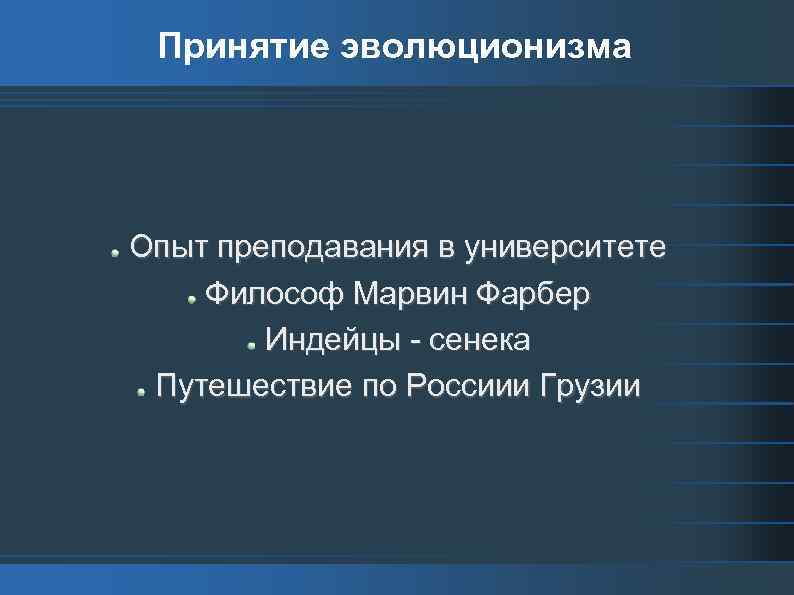 Принятие эволюционизма

Опыт преподавания в университете

Философ Марвин Фарбер

Индейцы - сенека

Путешествие по Россиии Грузии